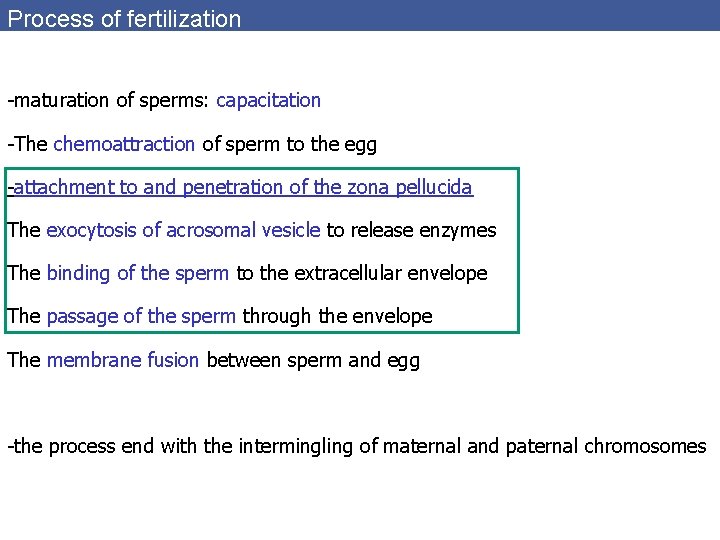 Process of fertilization

-maturation of sperms: capacitation

-The chemoattraction of sperm to the egg

-attachment to and penetration of the zona pellucida

The exocytosis of acrosomal vesicle to release enzymes

The binding of the sperm to the extracellular envelope

The passage of the sperm through the envelope

The membrane fusion between sperm and egg

-the process end with the intermingling of maternal and paternal chromosomes